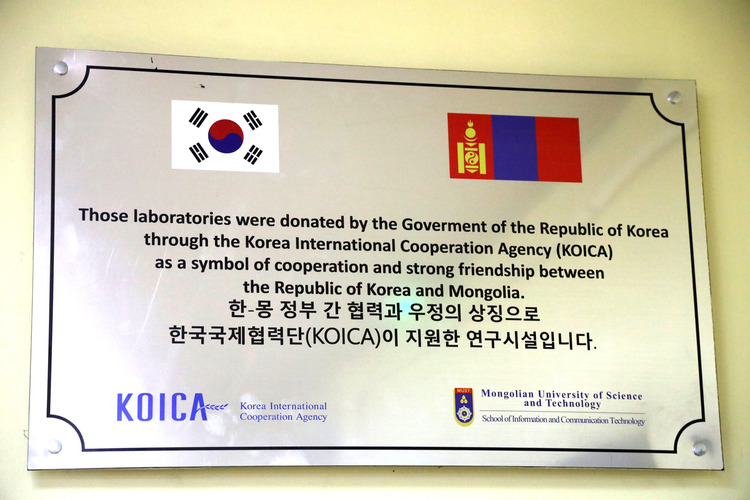 Those laboratories were donated by the Goverment of the Republic of Korea through the Korea International Cooperation Agency (KOICA) as a symbol of cooperation and strong friendship between the Republic of Korea and Mongolia.
한-몽 정부 간 협력과 우정의 상징으로 한국국제협력단(KOICA)이 지원한 연구시설입니다.

KOICA Korea International Cooperation Agency

MUST Mongolian University of Science and Technology
School of Information and Communication Technology